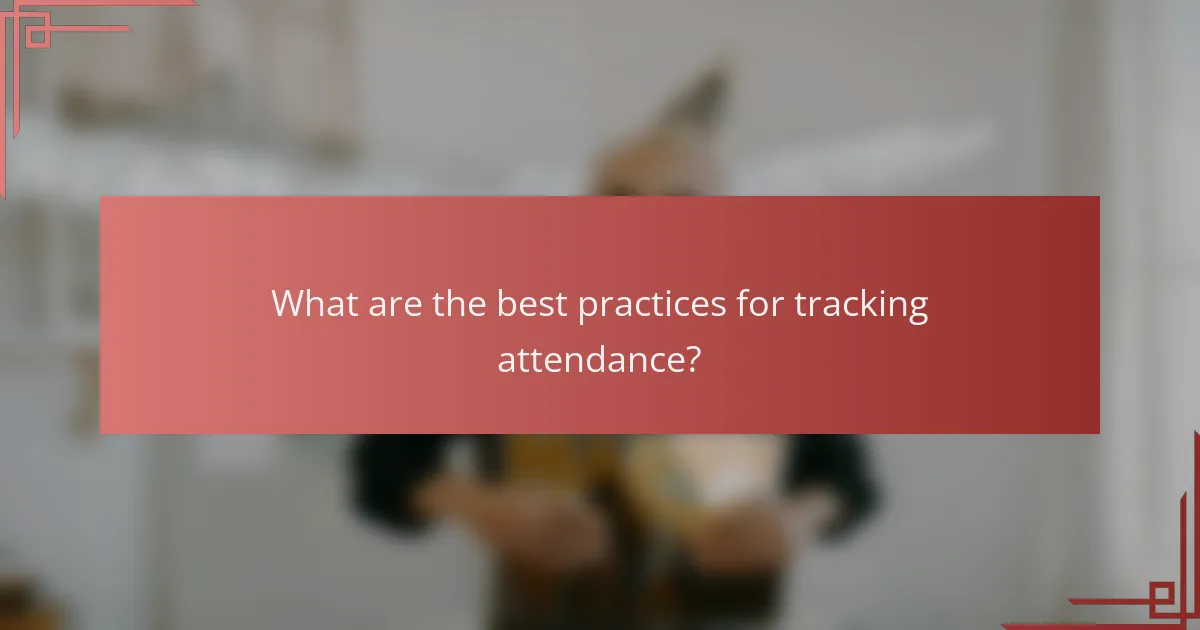 What are the best practices for tracking attendance?